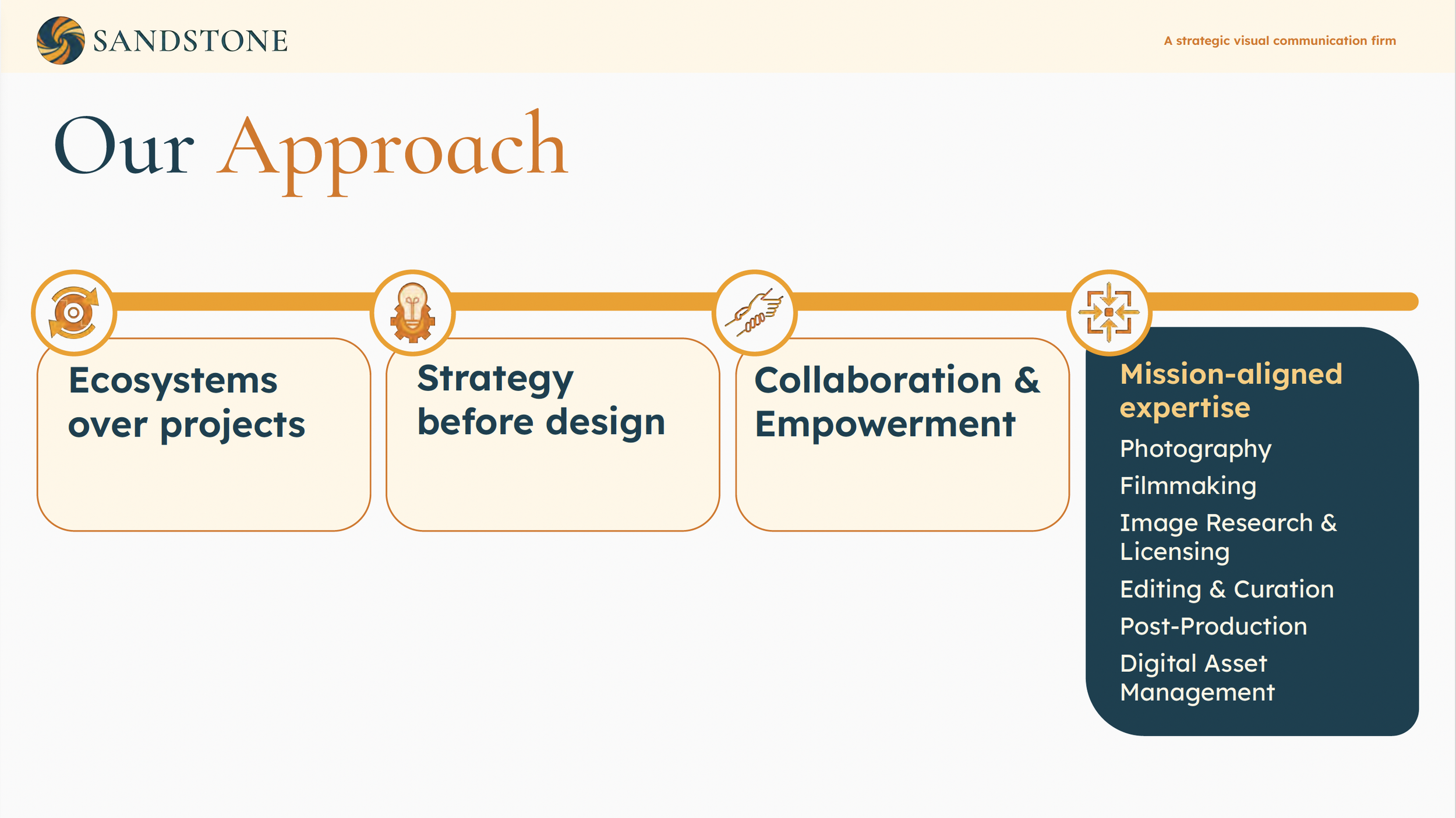 SANDSTONE

A strategic visual communication firm

Our Approach

Ecosystems over projects

Strategy before design

Collaboration & Empowerment

Mission-aligned expertise

Photography

Filmmaking

Image Research & Licensing

Editing & Curation

Post-Production

Digital Asset Management